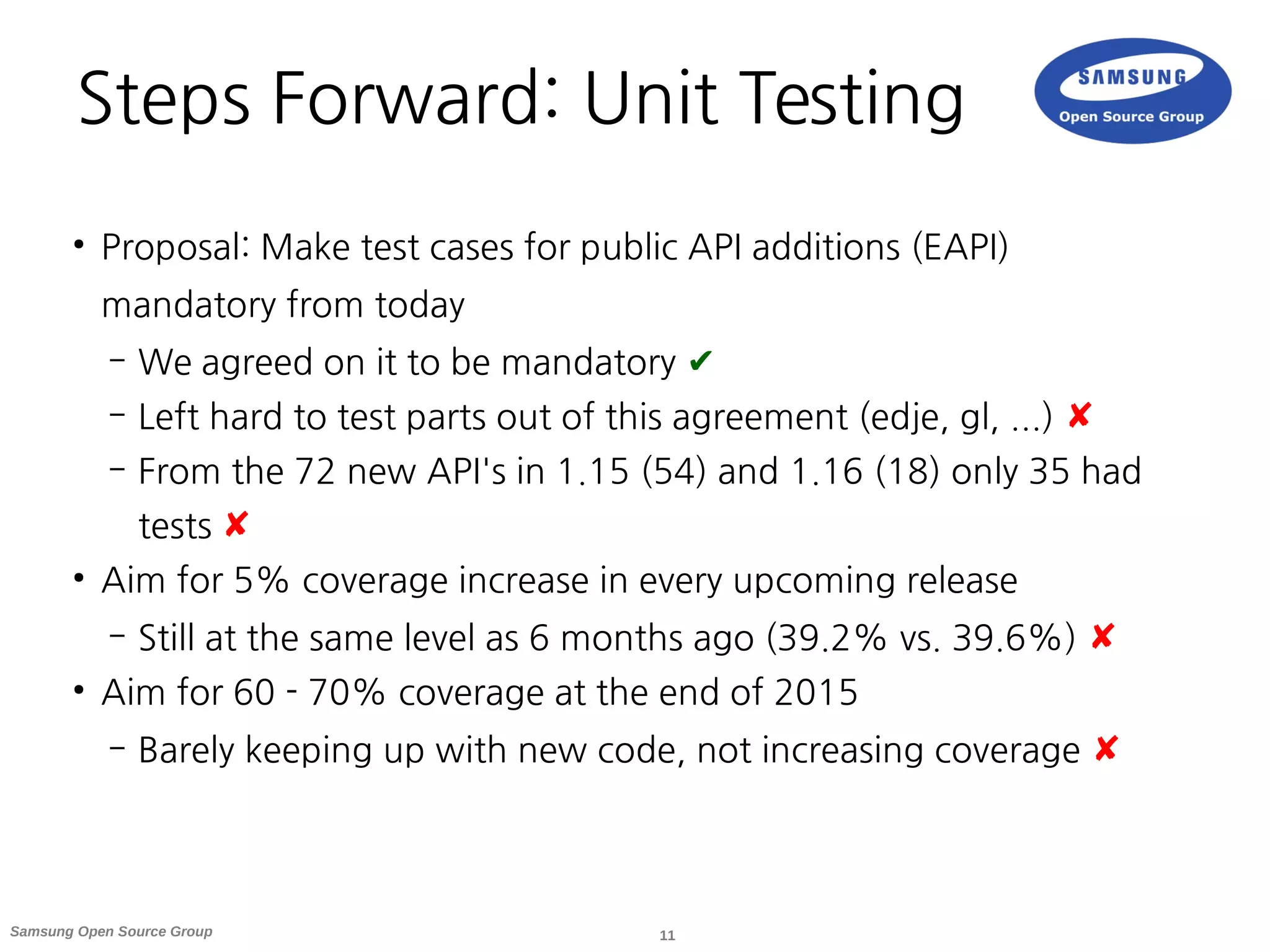 Steps Forward: Unit Testing

SAMSUNG
Open Source Group

• Proposal: Make test cases for public API additions (EAPI) mandatory from today
– We agreed on it to be mandatory ✔
– Left hard to test parts out of this agreement (edje, gl, ...) ✘
– From the 72 new API's in 1.15 (54) and 1.16 (18) only 35 had tests ✘
• Aim for 5% coverage increase in every upcoming release
– Still at the same level as 6 months ago (39.2% vs. 39.6%) ✘
• Aim for 60 - 70% coverage at the end of 2015
– Barely keeping up with new code, not increasing coverage ✘

Samsung Open Source Group

11